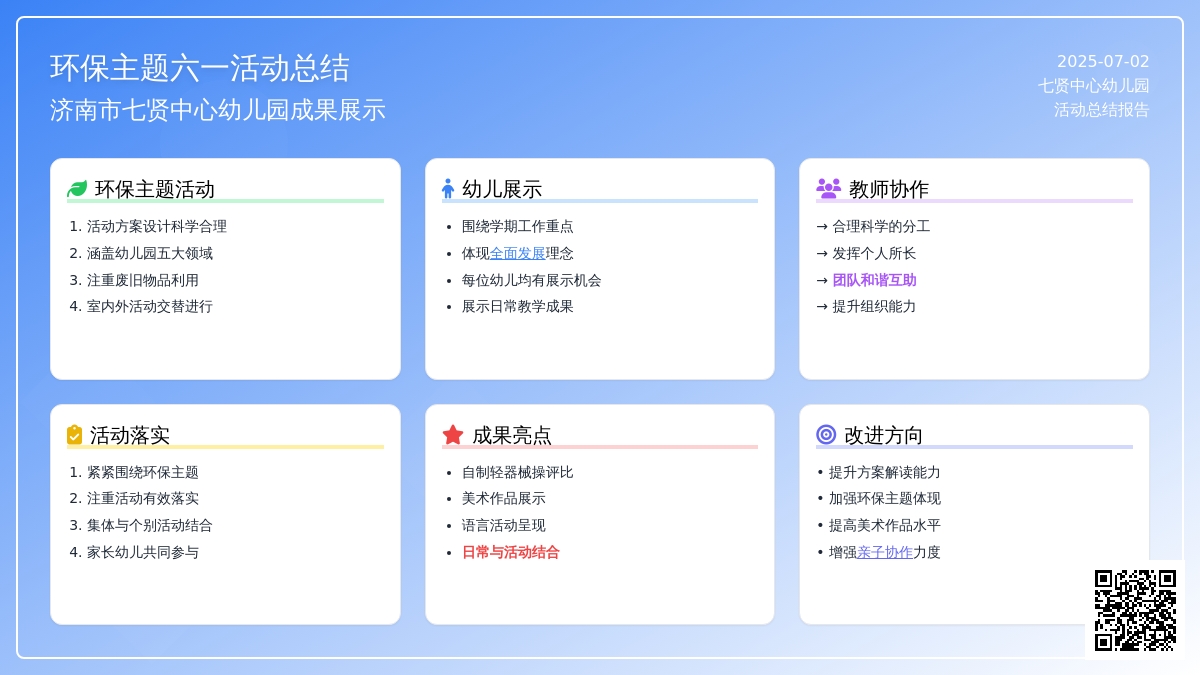 环保主题六一活动总结
济南市七贤中心幼儿园成果展示

2025-07-02
七贤中心幼儿园
活动总结报告

环保主题活动
1. 活动方案设计科学合理
2. 涵盖幼儿园五大领域
3. 注重废旧物品利用
4. 室内外活动交替进行

幼儿展示
• 围绕学期工作重点
• 体现全面发展理念
• 每位幼儿均有展示机会
• 展示日常教学成果

教师协作
→ 合理科学的分工
→ 发挥个人所长
→ 团队和谐互助
→ 提升组织能力

活动落实
1. 紧紧围绕环保主题
2. 注重活动有效落实
3. 集体与个别活动结合
4. 家长幼儿共同参与

成果亮点
• 自制轻器械操评比
• 美术作品展示
• 语言活动呈现
• 日常与活动结合

改进方向
• 提升方案解读能力
• 加强环保主题体现
• 提高美术作品水平
• 增强亲子协作力度